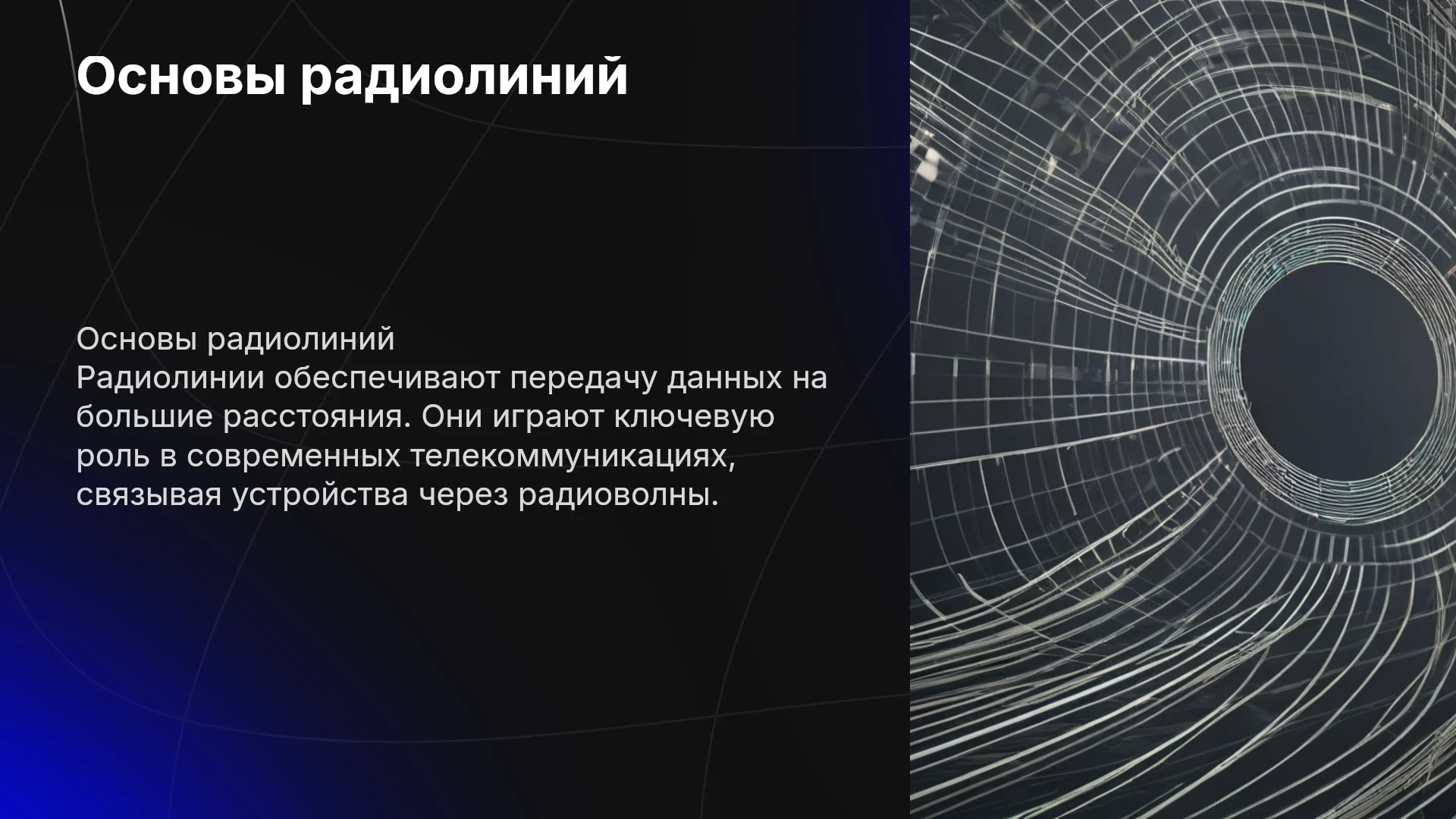 Основы радиолиний

Основы радиолиний
Радиолинии обеспечивают передачу данных на большие расстояния. Они играют ключевую роль в современных телекоммуникациях, связывая устройства через радиоволны.